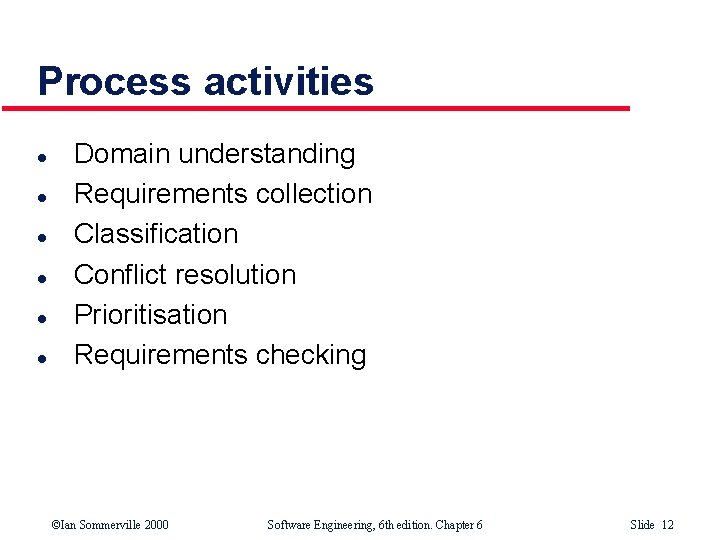 Process activities

- Domain understanding
- Requirements collection
- Classification
- Conflict resolution
- Prioritisation
- Requirements checking

©Ian Sommerville 2000    Software Engineering, 6th edition. Chapter 6    Slide 12